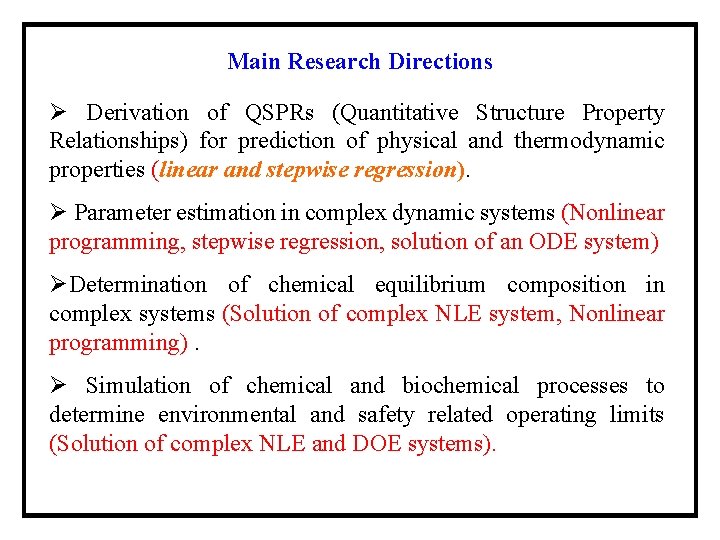 Main Research Directions

➢ Derivation of QSPRs (Quantitative Structure Property Relationships) for prediction of physical and thermodynamic properties (linear and stepwise regression).

➢ Parameter estimation in complex dynamic systems (Nonlinear programming, stepwise regression, solution of an ODE system)

➢Determination of chemical equilibrium composition in complex systems (Solution of complex NLE system, Nonlinear programming) .

➢ Simulation of chemical and biochemical processes to determine environmental and safety related operating limits (Solution of complex NLE and DOE systems).